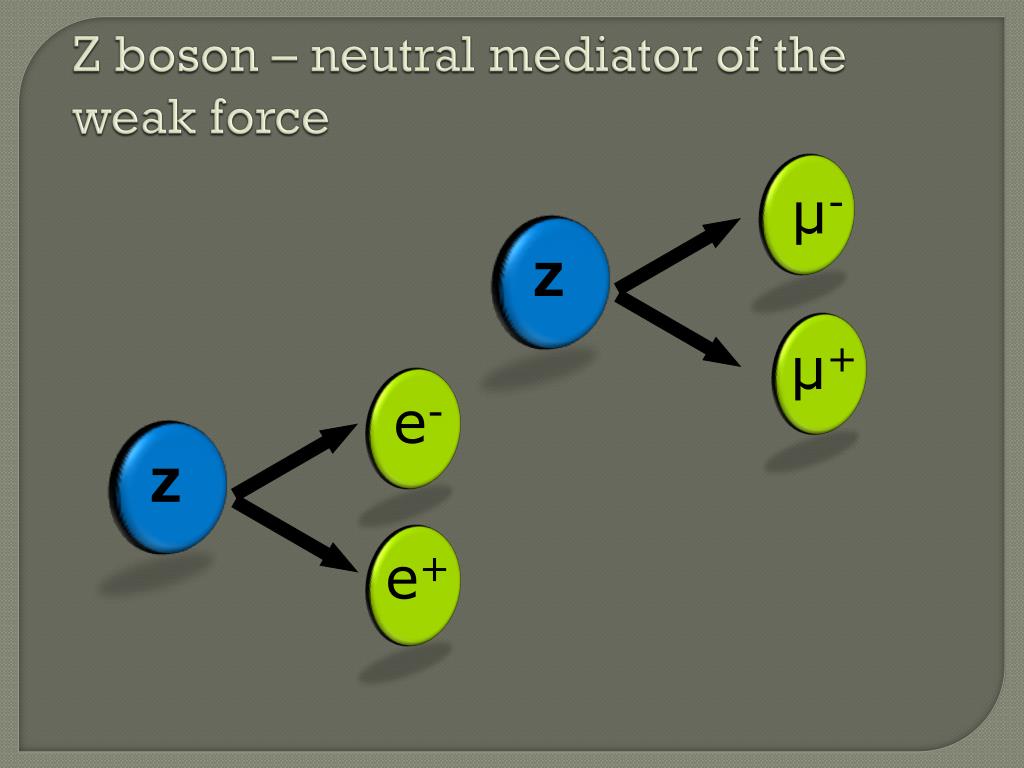 Z boson – neutral mediator of the weak force

z

$\mu^-$

$\mu^+$

z

$e^-$

$e^+$